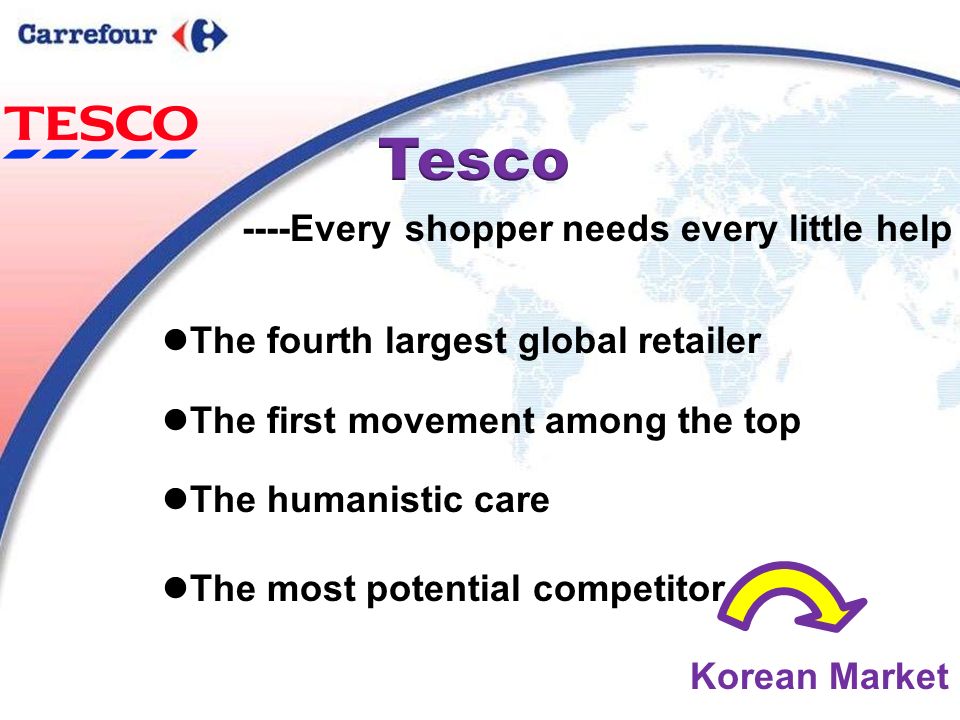 Carrefour

TESCO

Tesco

----Every shopper needs every little help

●The fourth largest global retailer

●The first movement among the top

●The humanistic care

●The most potential competitor

Korean Market